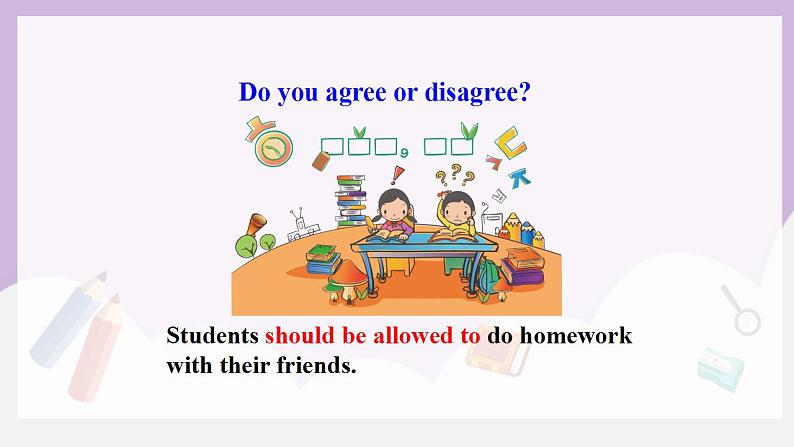 Do you agree or disagree?

Students should be allowed to do homework with their friends.